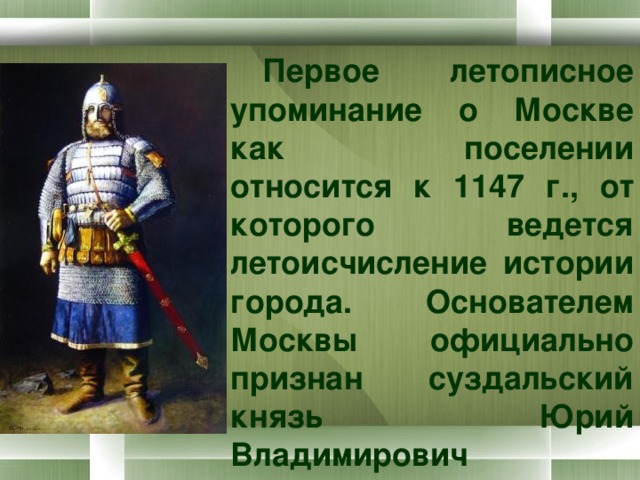 Первое летописное упоминание о Москве как поселении относится к 1147 г., от которого ведется летоисчисление истории города. Основателем Москвы официально признан суздальский князь Юрий Владимирович